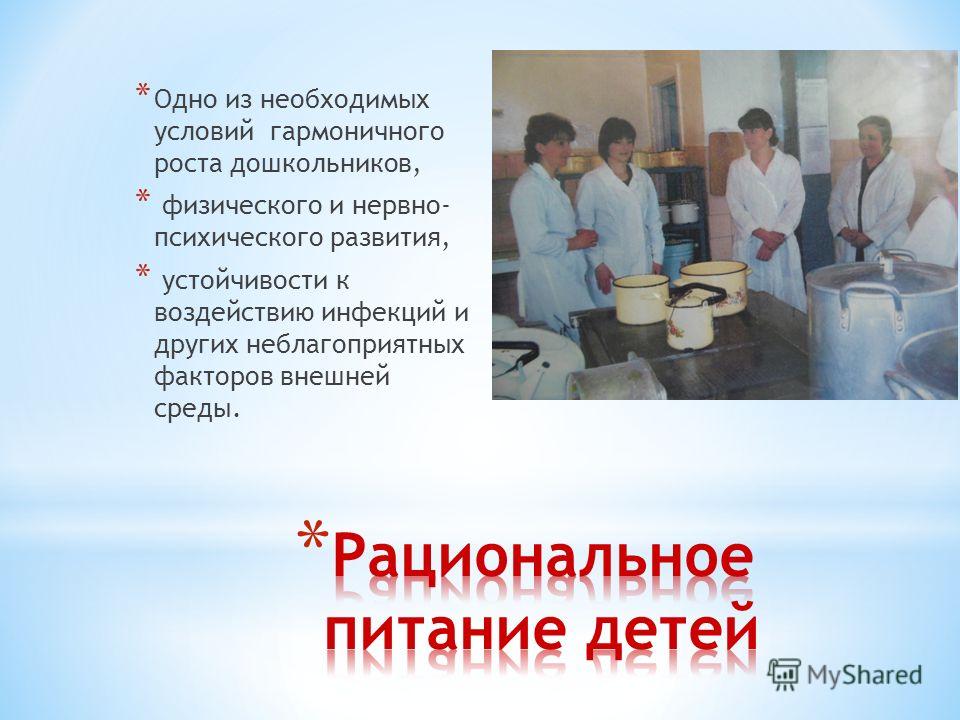 * Одно из необходимых условий гармоничного роста дошкольников,

* физического и нервно-психического развития,

* устойчивости к воздействию инфекций и других неблагоприятных факторов внешней среды.

* Рациональное питание детей

MyShared